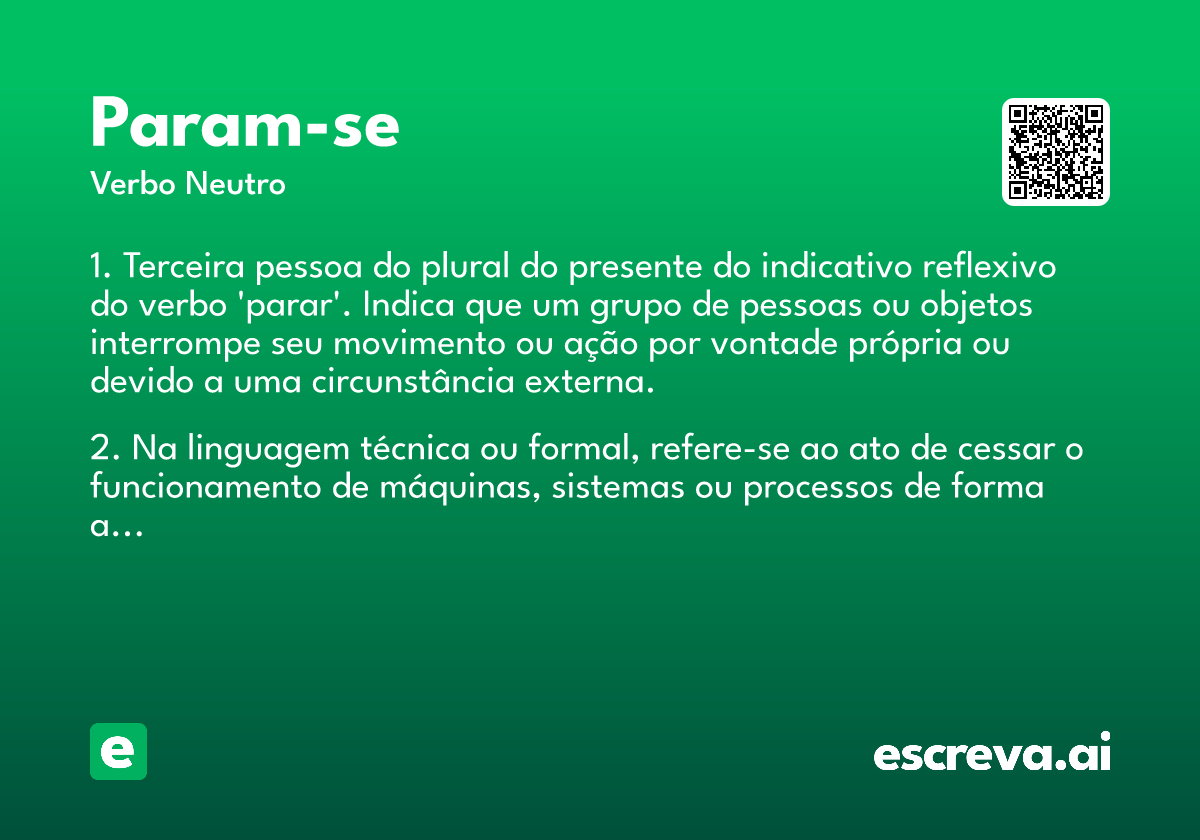 Param-se
Verbo Neutro

1. Terceira pessoa do plural do presente do indicativo reflexivo do verbo 'parar'. Indica que um grupo de pessoas ou objetos interrompe seu movimento ou ação por vontade própria ou devido a uma circunstância externa.

2. Na linguagem técnica ou formal, refere-se ao ato de cessar o funcionamento de máquinas, sistemas ou processos de forma a...

e

escreva.ai